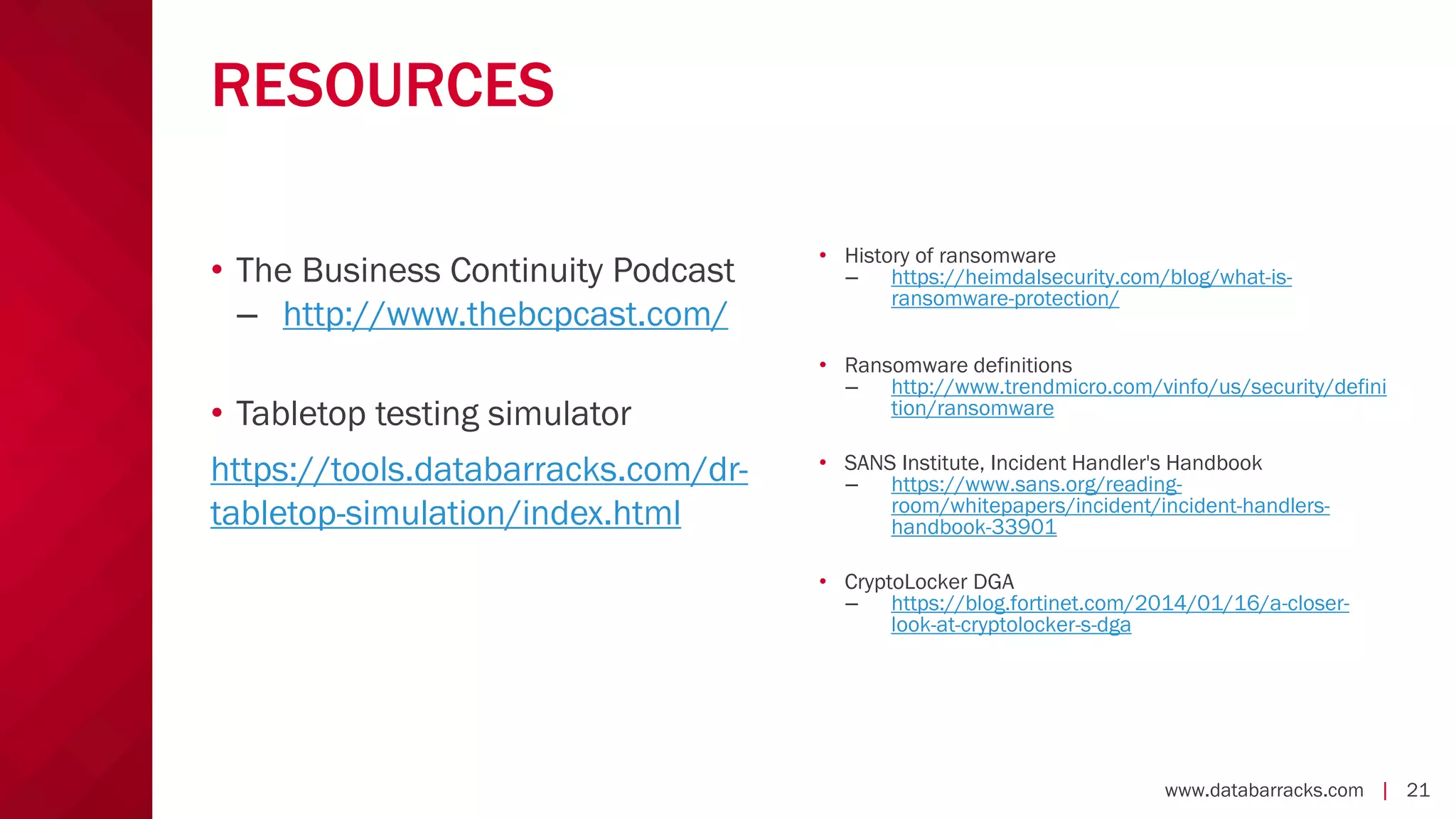 RESOURCES

• The Business Continuity Podcast
– http://www.thebcpcast.com/

• Tabletop testing simulator

https://tools.databarracks.com/dr-tabletop-simulation/index.html

• History of ransomware
– https://heimdalsecurity.com/blog/what-is-ransomware-protection/

• Ransomware definitions
– http://www.trendmicro.com/vinfo/us/security/definition/ransomware

• SANS Institute, Incident Handler's Handbook
– https://www.sans.org/reading-room/whitepapers/incident/incident-handlers-handbook-33901

• CryptoLocker DGA
– https://blog.fortinet.com/2014/01/16/a-closer-look-at-cryptolocker-s-dga

www.databarracks.com | 21